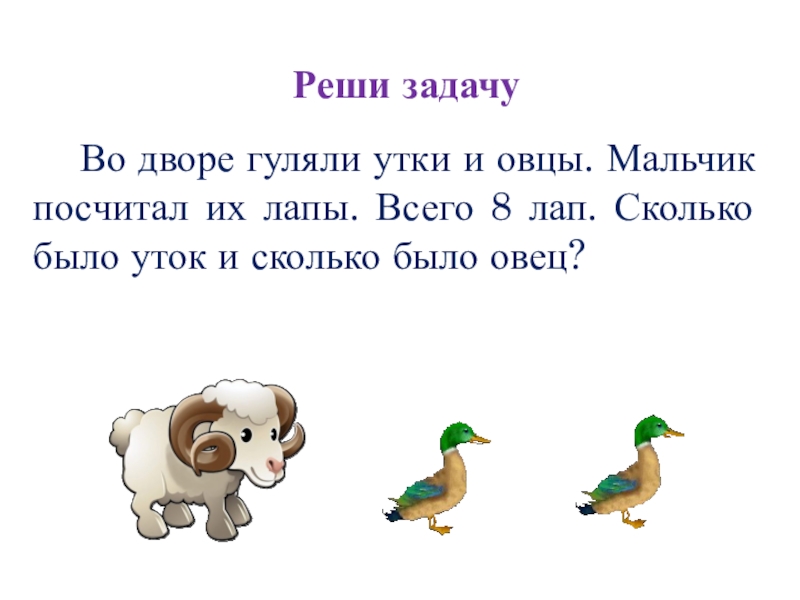 Реши задачу

Во дворе гуляли утки и овцы. Мальчик посчитал их лапы. Всего 8 лап. Сколько было уток и сколько было овец?